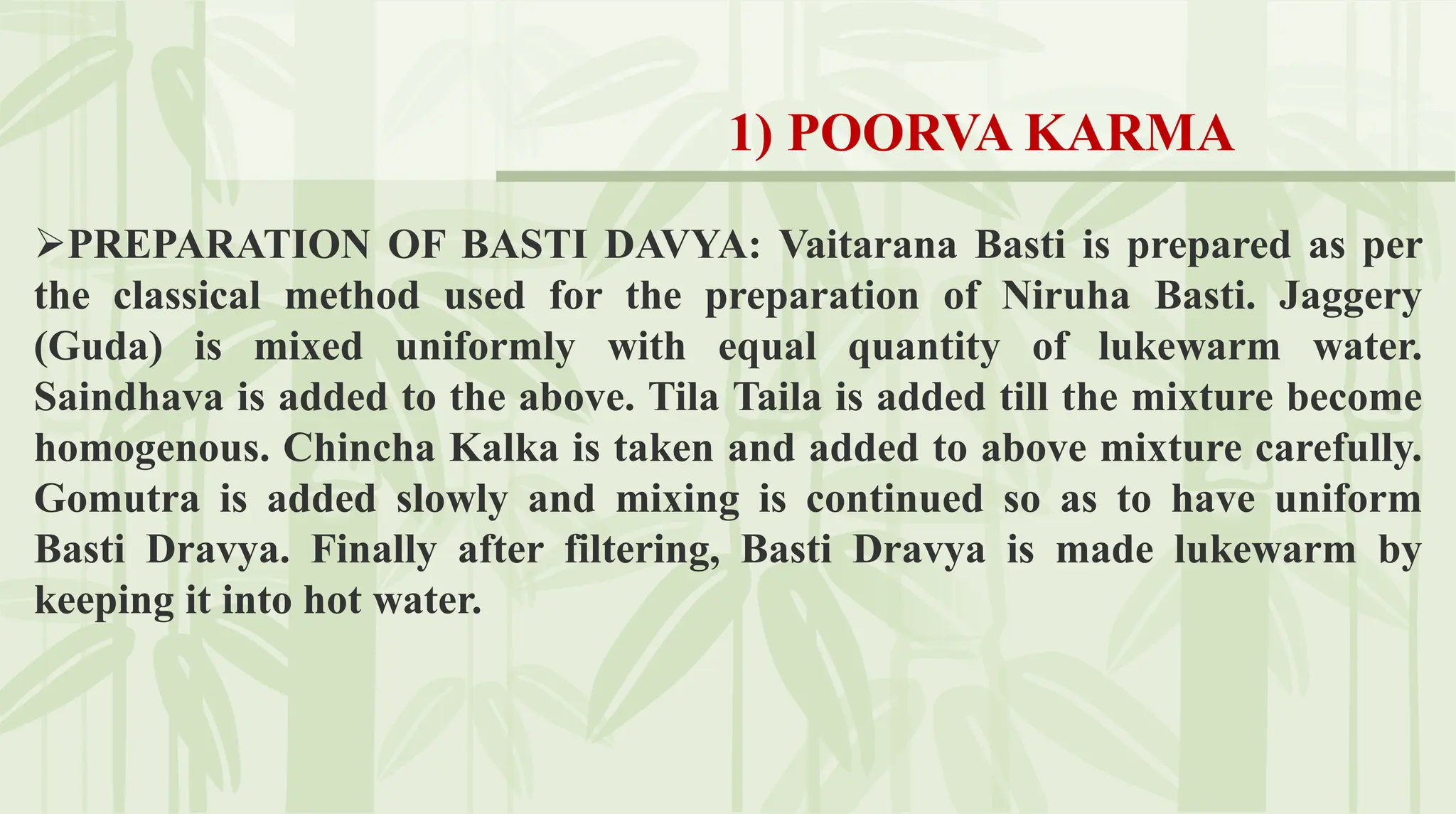 1) POORVA KARMA

➢PREPARATION OF BASTI DAVYA: Vaitarana Basti is prepared as per the classical method used for the preparation of Niruha Basti. Jaggery (Guda) is mixed uniformly with equal quantity of lukewarm water. Saindhava is added to the above. Tila Taila is added till the mixture become homogenous. Chincha Kalka is taken and added to above mixture carefully. Gomutra is added slowly and mixing is continued so as to have uniform Basti Dravya. Finally after filtering, Basti Dravya is made lukewarm by keeping it into hot water.